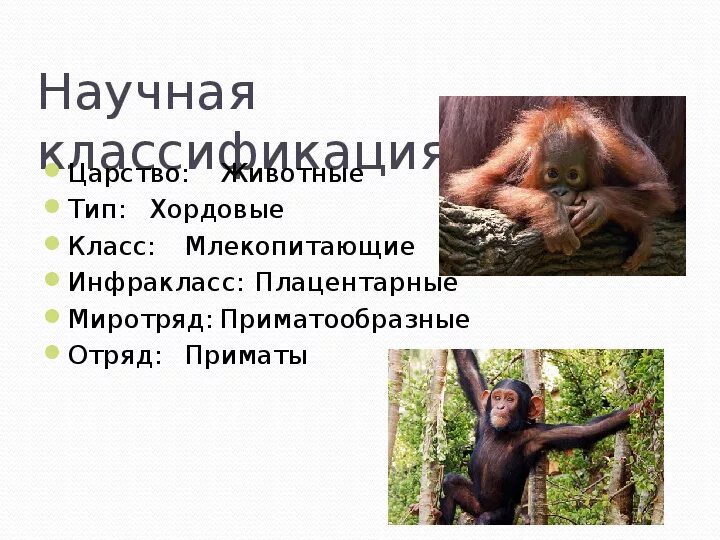 Научная классификация

Царство: Животные
Тип: Хордовые
Класс: Млекопитающие
Инфракласс: Плацентарные
Миротряд: Приматообразные
Отряд: Приматы